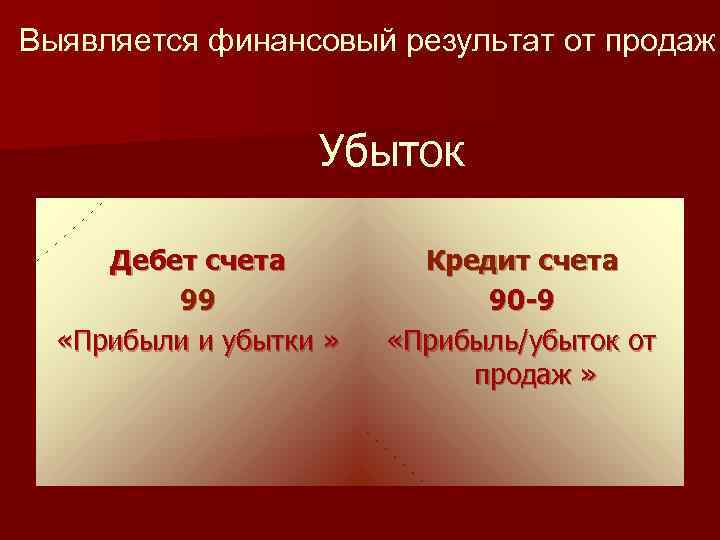 Выявляется финансовый результат от продаж

Убыток

Дебет счета
99
«Прибыли и убытки »

Кредит счета
90-9
«Прибыль/убыток от продаж »